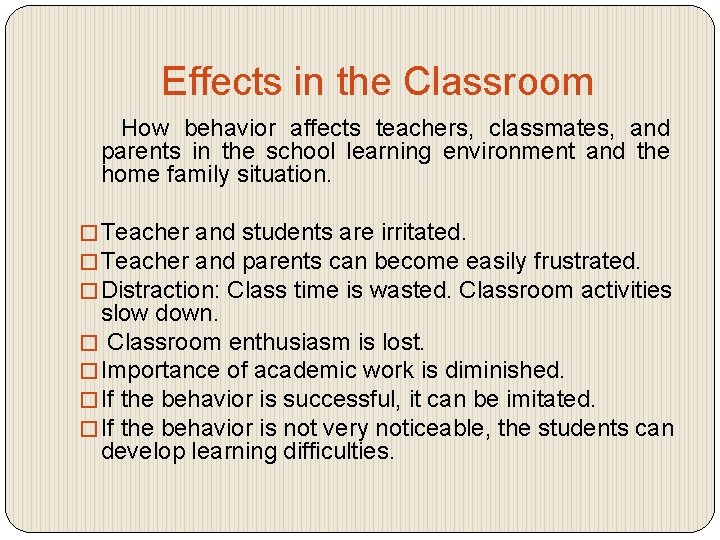 Effects in the Classroom

How behavior affects teachers, classmates, and parents in the school learning environment and the home family situation.

□ Teacher and students are irritated.
□ Teacher and parents can become easily frustrated.
□ Distraction: Class time is wasted. Classroom activities slow down.
□ Classroom enthusiasm is lost.
□ Importance of academic work is diminished.
□ If the behavior is successful, it can be imitated.
□ If the behavior is not very noticeable, the students can develop learning difficulties.